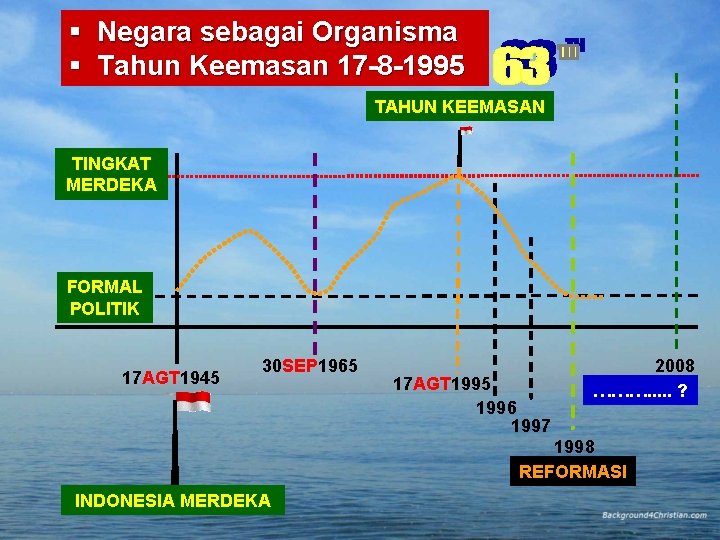 ▪ Negara sebagai Organisma
▪ Tahun Keemasan 17-8-1995

63 TH

TAHUN KEEMASAN

TINGKAT MERDEKA

FORMAL POLITIK

17AGT1945

30SEP1965

17AGT1995

1996

1997

1998

2008

………..... ?

REFORMASI

INDONESIA MERDEKA

Background4Christian.com